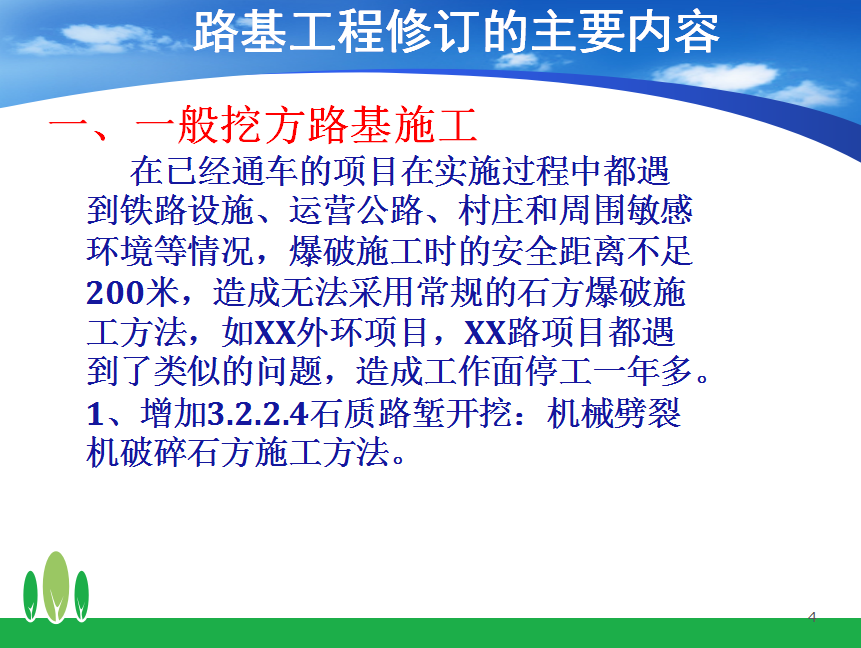 路基工程修订的主要内容

一、一般挖方路基施工

在已经通车的项目在实施过程中都遇到铁路设施、运营公路、村庄和周围敏感环境等情况，爆破施工时的安全距离不足200米，造成无法采用常规的石方爆破施工方法，如XX外环项目，XX路项目都遇到了类似的问题，造成工作面停工一年多。

1、增加3.2.2.4石质路堑开挖：机械劈裂机破碎石方施工方法。

4